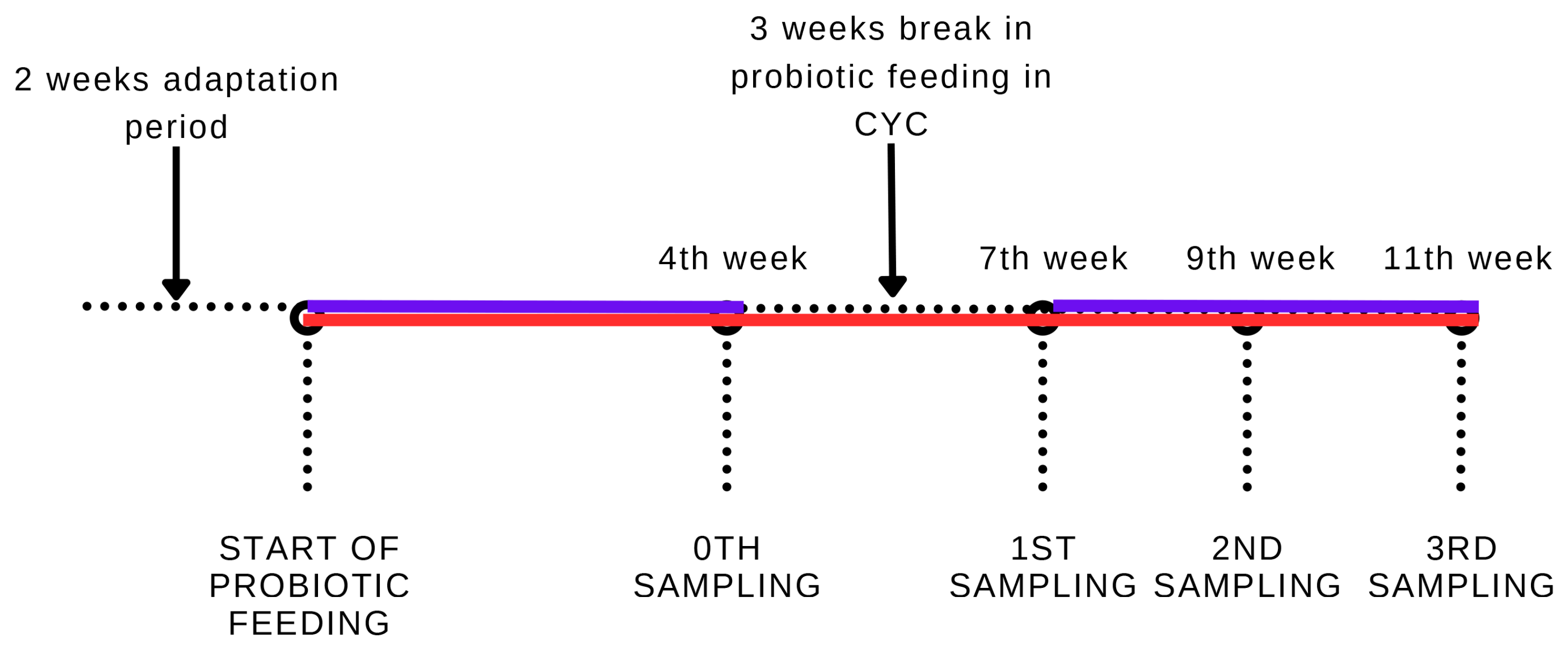 2 weeks adaptation period

3 weeks break in probiotic feeding in CYC

4th week

7th week

9th week

11th week

START OF PROBIOTIC FEEDING

0TH SAMPLING

1ST SAMPLING

2ND SAMPLING

3RD SAMPLING